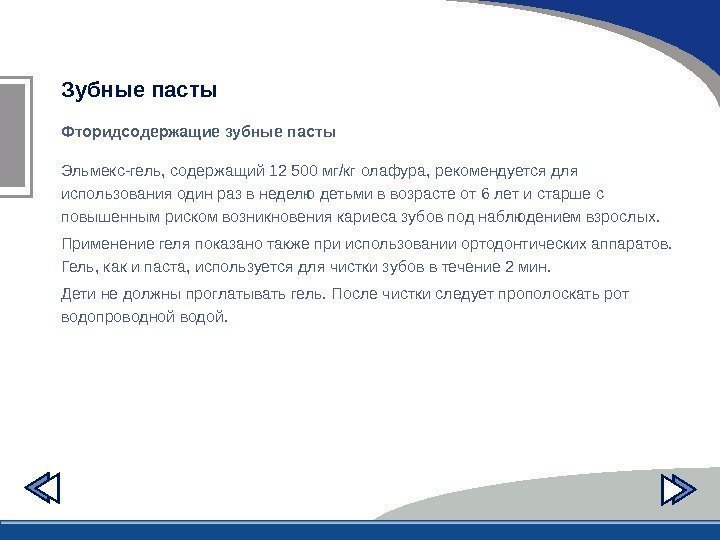 Зубные пасты

Фторидсодержащие зубные пасты

Эльмекс-гель, содержащий 12 500 мг/кг олафура, рекомендуется для использования один раз в неделю детьми в возрасте от 6 лет и старше с повышенным риском возникновения кариеса зубов под наблюдением взрослых.

Применение геля показано также при использовании ортодонтических аппаратов. Гель, как и паста, используется для чистки зубов в течение 2 мин.

Дети не должны проглатывать гель. После чистки следует прополоскать рот водопроводной водой.